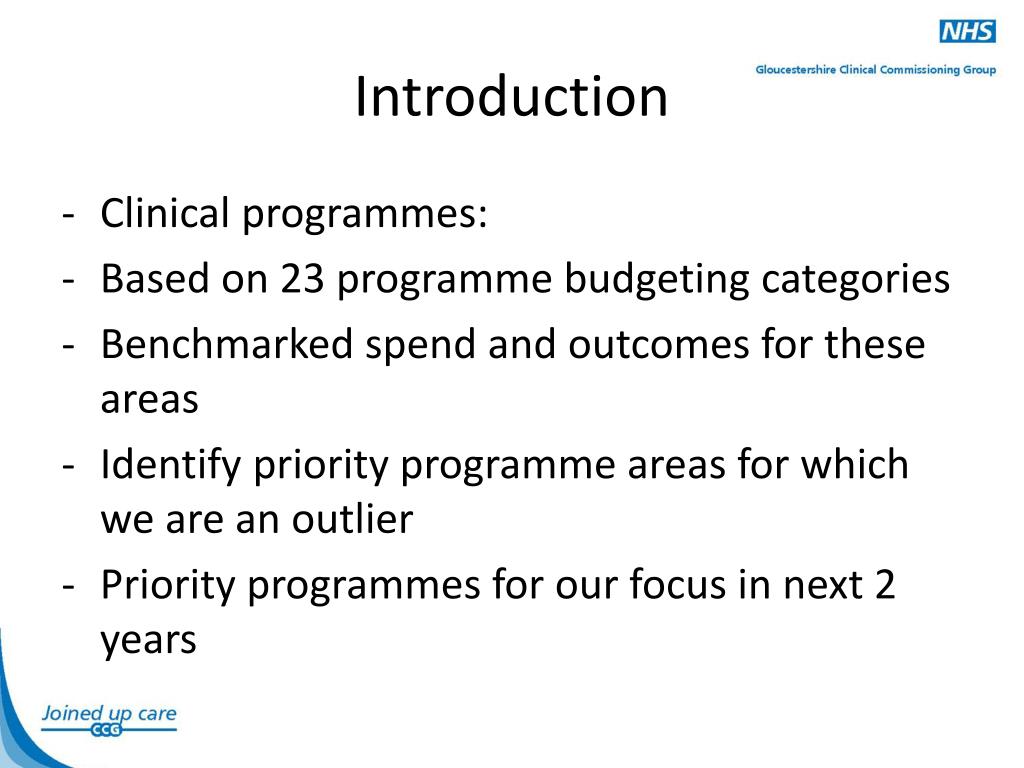 NHS
Gloucestershire Clinical Commissioning Group

Introduction

- Clinical programmes:
- Based on 23 programme budgeting categories
- Benchmarked spend and outcomes for these areas
- Identify priority programme areas for which we are an outlier
- Priority programmes for our focus in next 2 years

Joined up care
CCG